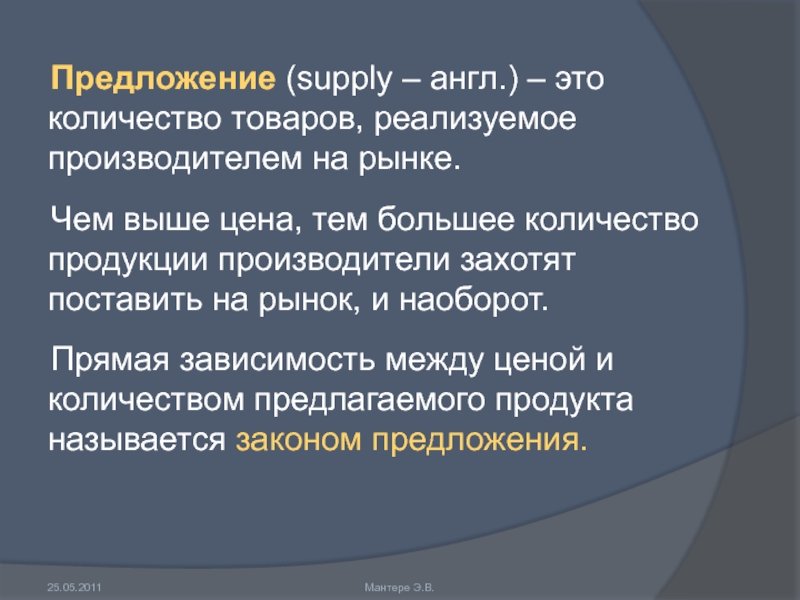 Предложение (supply – англ.) – это количество товаров, реализуемое производителем на рынке.

Чем выше цена, тем большее количество продукции производители захотят поставить на рынок, и наоборот.

Прямая зависимость между ценой и количеством предлагаемого продукта называется законом предложения.

25.05.2011

Мантере Э.В.